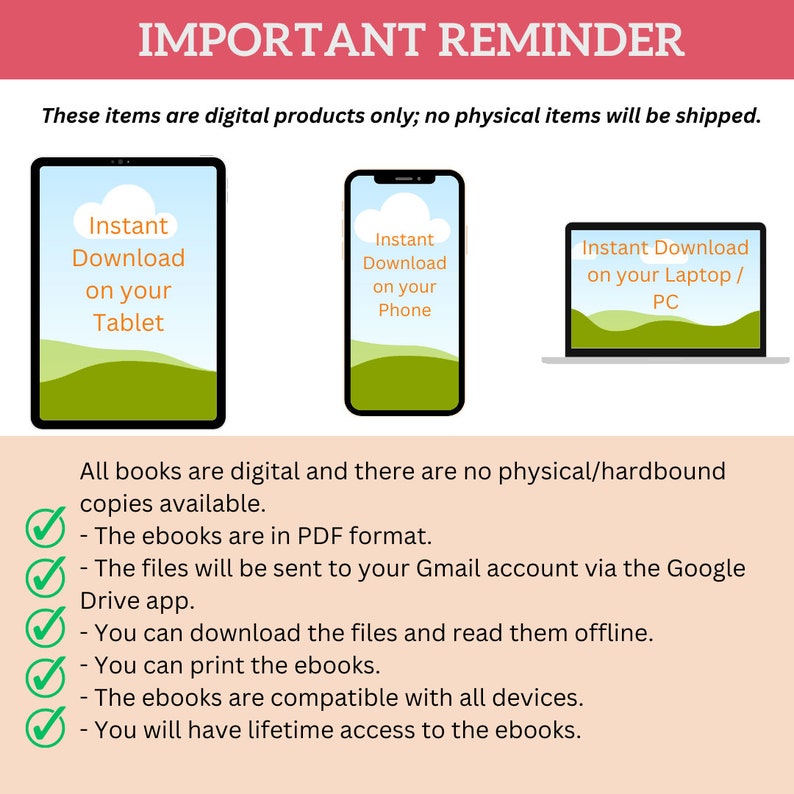 IMPORTANT REMINDER

These items are digital products only; no physical items will be shipped.

Instant Download on your Tablet

Instant Download on your Phone

Instant Download on your Laptop / PC

All books are digital and there are no physical/hardbound copies available.
- The ebooks are in PDF format.
- The files will be sent to your Gmail account via the Google Drive app.
- You can download the files and read them offline.
- You can print the ebooks.
- The ebooks are compatible with all devices.
- You will have lifetime access to the ebooks.